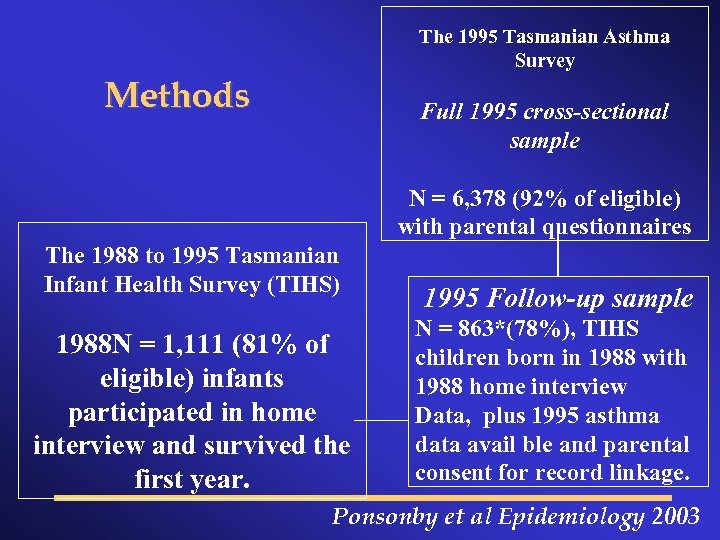 Methods

The 1995 Tasmanian Asthma Survey

Full 1995 cross-sectional sample

N = 6,378 (92% of eligible) with parental questionnaires

The 1988 to 1995 Tasmanian Infant Health Survey (TIHS)

1988N = 1,111 (81% of eligible) infants participated in home interview and survived the first year.

1995 Follow-up sample

N = 863*(78%), TIHS children born in 1988 with 1988 home interview Data, plus 1995 asthma data avail ble and parental consent for record linkage.

Ponsonby et al Epidemiology 2003